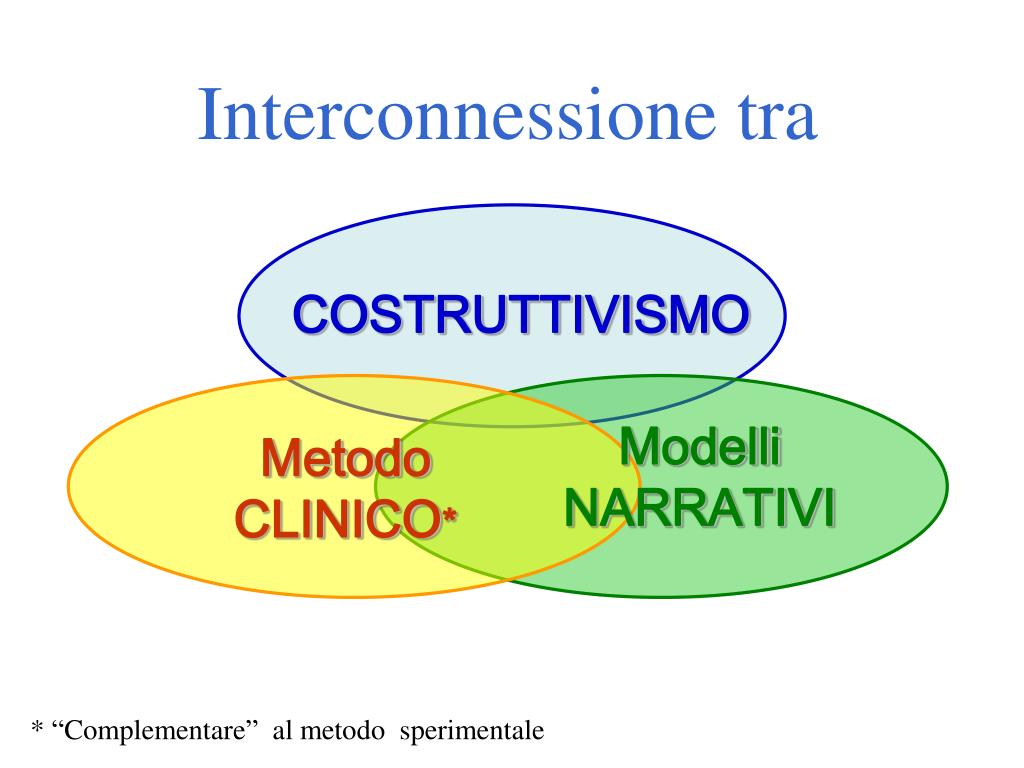 Interconnessione tra

COSTRUTTIVISMO

Metodo CLINICO*

Modelli NARRATIVI

* “Complementare” al metodo sperimentale